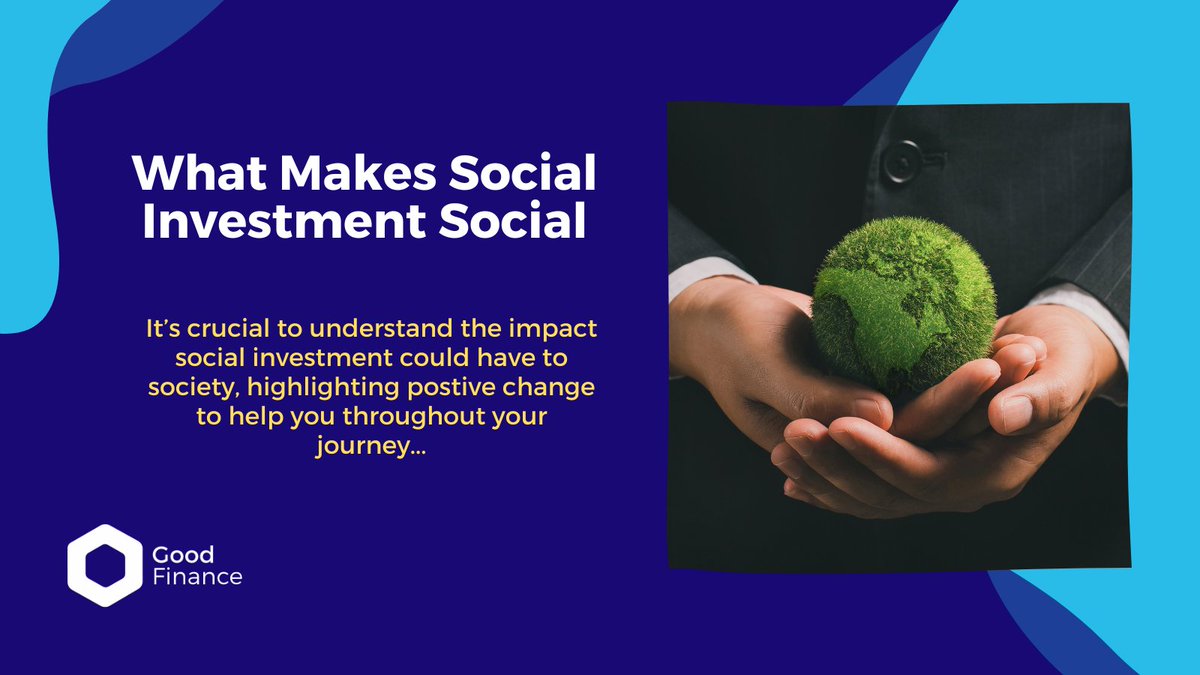 What Makes Social Investment Social

It's crucial to understand the impact social investment could have to society, highlighting postive change to help you throughout your journey...

Good Finance